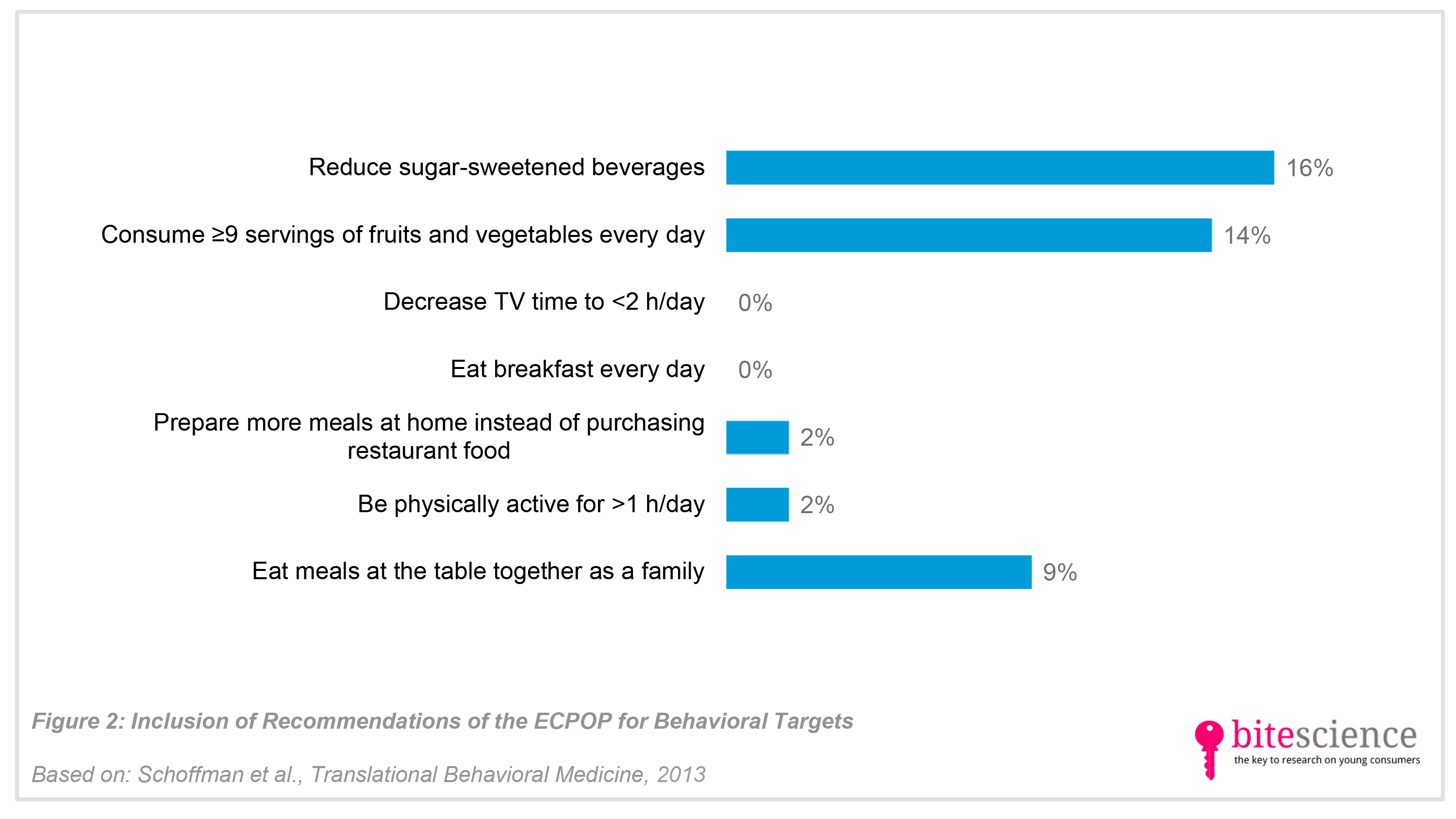 Reduce sugar-sweetened beverages 16%

Consume ≥9 servings of fruits and vegetables every day 14%

Decrease TV time to <2 h/day 0%

Eat breakfast every day 0%

Prepare more meals at home instead of purchasing restaurant food 2%

Be physically active for >1 h/day 2%

Eat meals at the table together as a family 9%

Figure 2: Inclusion of Recommendations of the ECPOP for Behavioral Targets

Based on: Schoffman et al., Translational Behavioral Medicine, 2013

bitescience
the key to research on young consumers